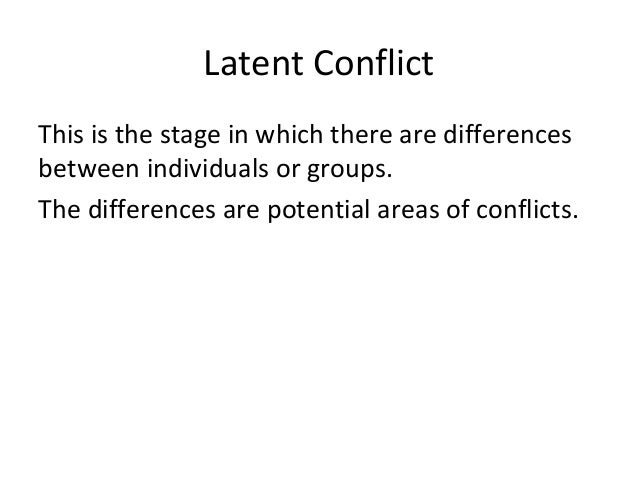 Latent Conflict

This is the stage in which there are differences between individuals or groups.

The differences are potential areas of conflicts.